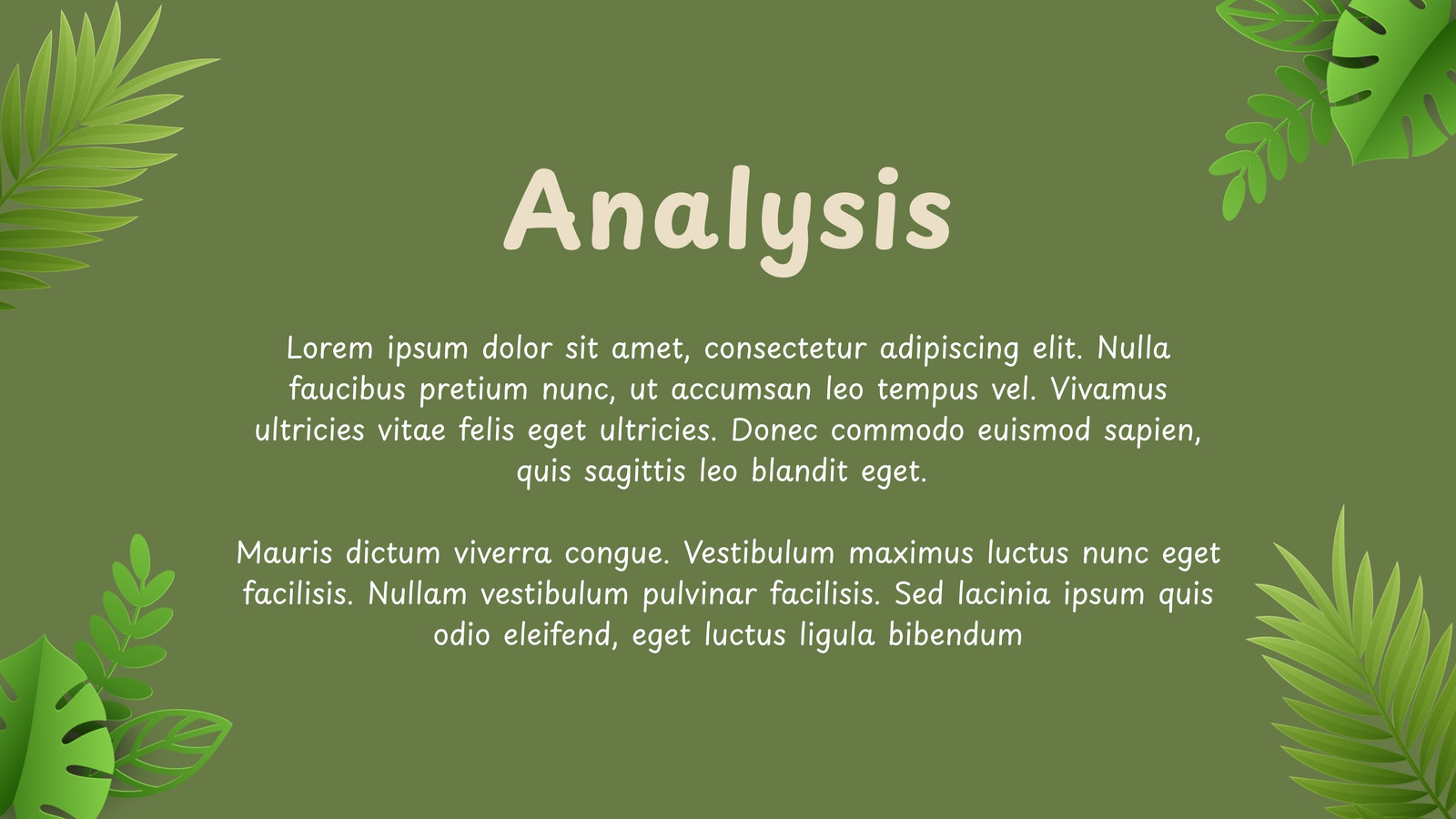 Analysis

Lorem ipsum dolor sit amet, consectetur adipiscing elit. Nulla faucibus pretium nunc, ut accumsan leo tempus vel. Vivamus ultricies vitae felis eget ultricies. Donec commodo euismod sapien, quis sagittis leo blandit eget.

Mauris dictum viverra congue. Vestibulum maximus luctus nunc eget facilisis. Nullam vestibulum pulvinar facilisis. Sed lacinia ipsum quis odio eleifend, eget luctus ligula bibendum